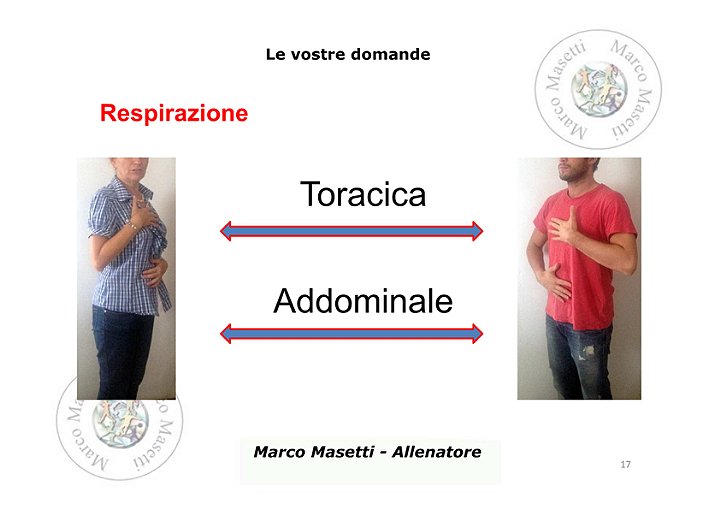 Le vostre domande

Marco Masetti Marco Masetti

Respirazione

Toracica

Addominale

Marco Masetti Marco Masetti

Marco Masetti - Allenatore

17